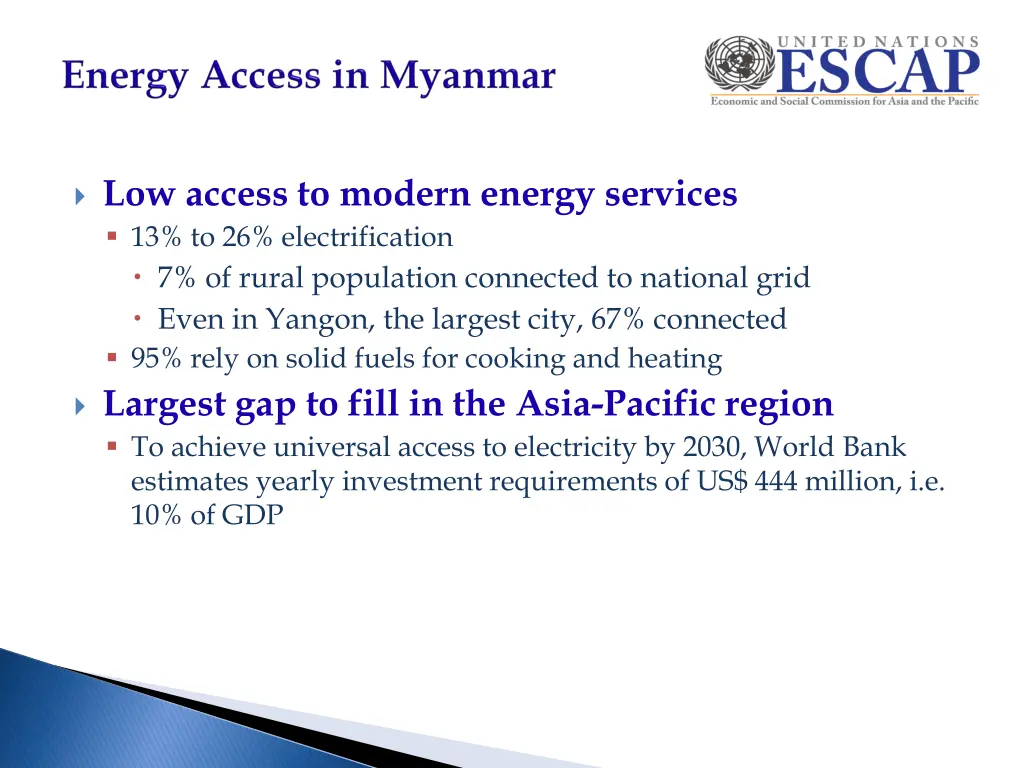 Energy Access in Myanmar

UNITED NATIONS
ESCAP
Economic and Social Commission for Asia and the Pacific

Low access to modern energy services

13% to 26% electrification

7% of rural population connected to national grid

Even in Yangon, the largest city, 67% connected

95% rely on solid fuels for cooking and heating

Largest gap to fill in the Asia-Pacific region

To achieve universal access to electricity by 2030, World Bank estimates yearly investment requirements of US$ 444 million, i.e. 10% of GDP